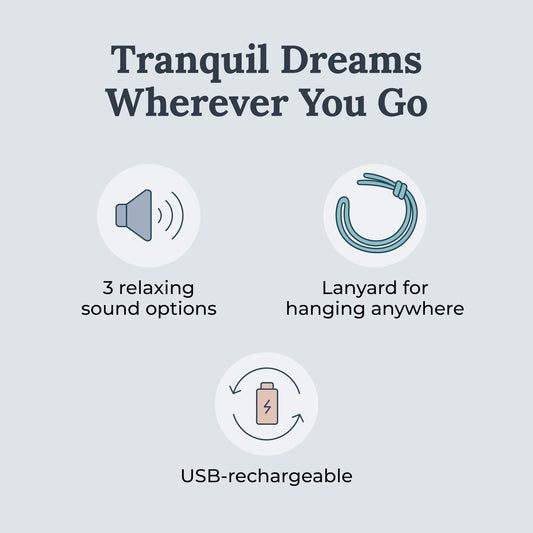 Tranquil Dreams Wherever You Go

3 relaxing sound options

Lanyard for hanging anywhere

USB-rechargeable